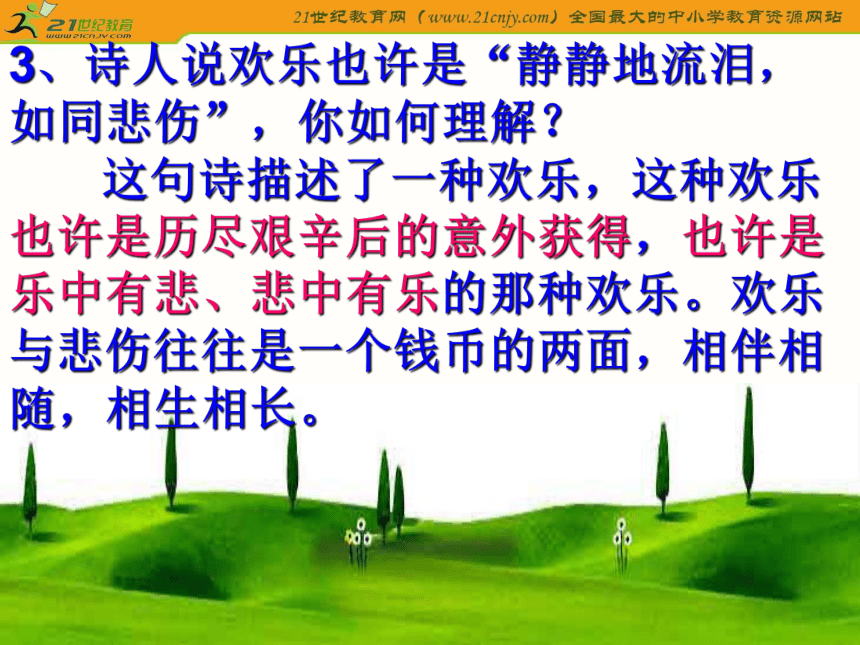 21世纪教育 www.21cnjy.com

21世纪教育网（www.21cnjy.com）全国最大的中小学教育资源网站

3、诗人说欢乐也许是“静静地流泪，如同悲伤”，你如何理解？

这句诗描述了一种欢乐，这种欢乐也许是历尽艰辛后的意外获得，也许是乐中有悲、悲中有乐的那种欢乐。欢乐与悲伤往往是一个钱币的两面，相伴相随，相生相长。